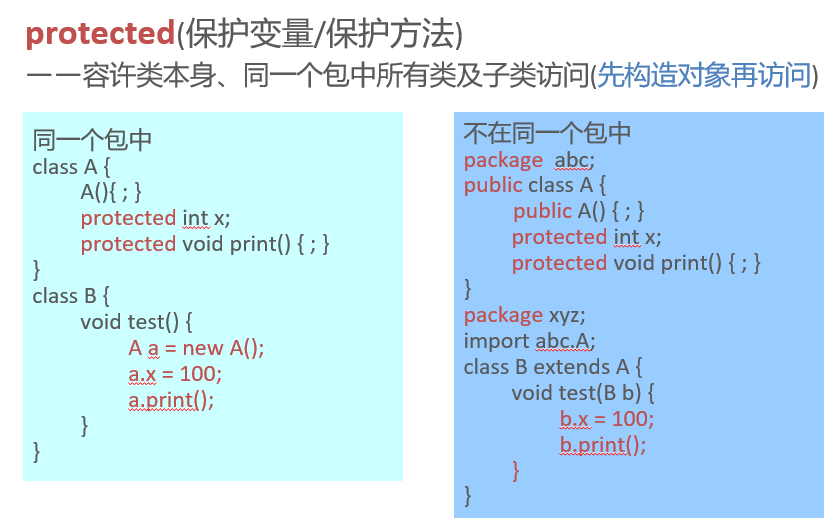 protected(保护变量/保护方法)
——容许类本身、同一个包中所有类及子类访问(先构造对象再访问)

同一个包中
class A {
A(){ ; }
protected int x;
protected void print() { ; }
}
class B {
void test() {
A a = new A();
a.x = 100;
a.print();
}
}

不在同一个包中
package abc;
public class A {
public A() { ; }
protected int x;
protected void print() { ; }
}
package xyz;
import abc.A;
class B extends A {
void test(B b) {
b.x = 100;
b.print();
}
}